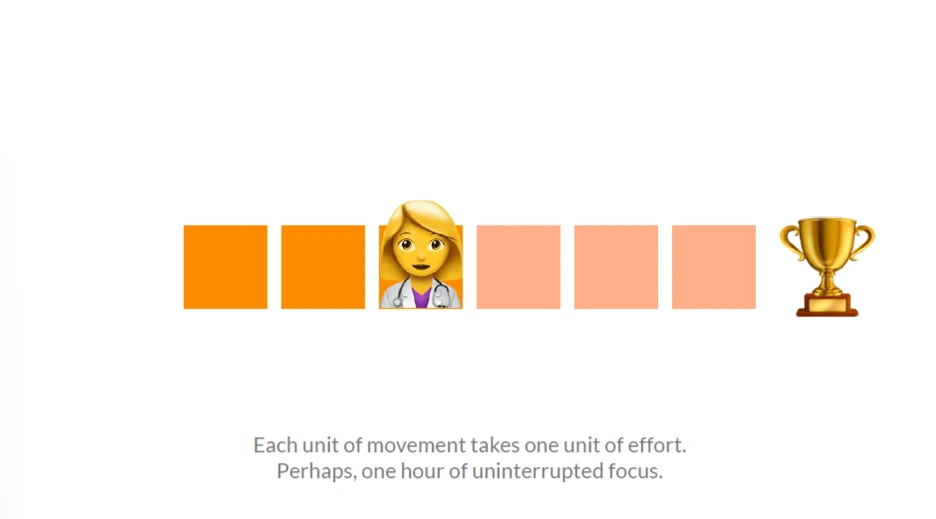 Each unit of movement takes one unit of effort.
Perhaps, one hour of uninterrupted focus.